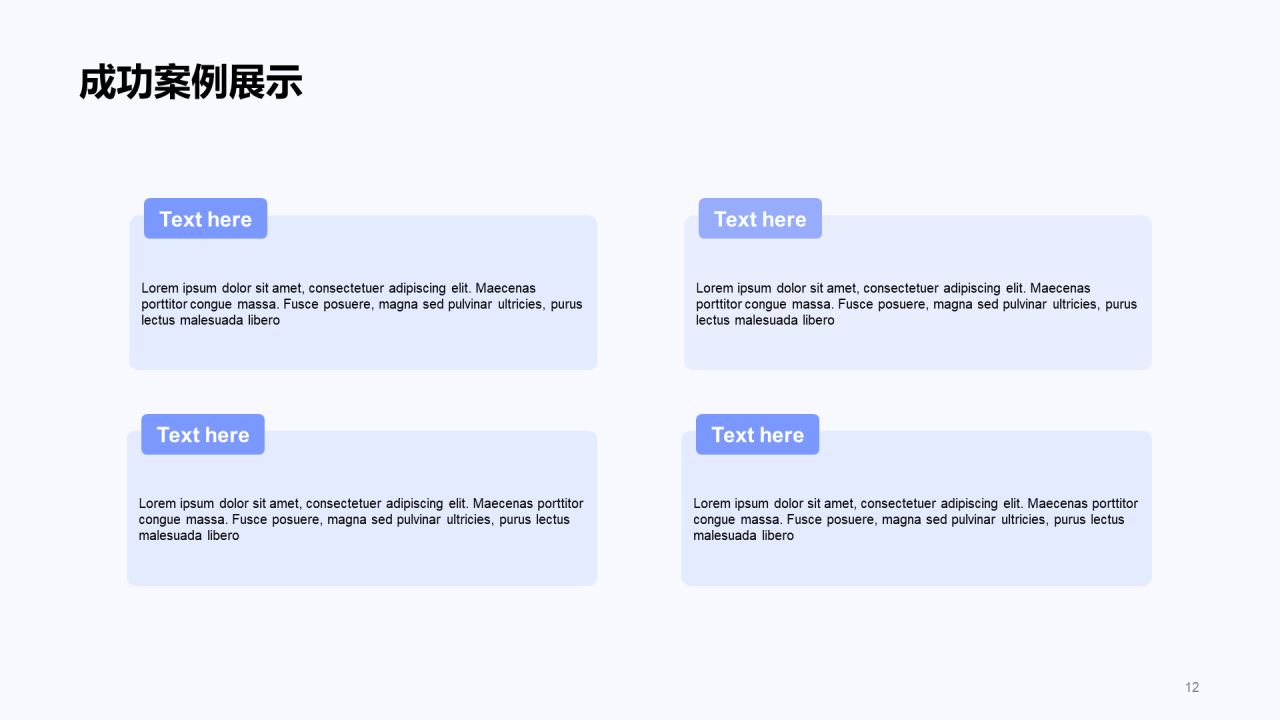 成功案例展示

Text here

Lorem ipsum dolor sit amet, consectetuer adipiscing elit. Maecenas porttitor congue massa. Fusce posuere, magna sed pulvinar ultricies, purus lectus malesuada libero

Text here

Lorem ipsum dolor sit amet, consectetuer adipiscing elit. Maecenas porttitor congue massa. Fusce posuere, magna sed pulvinar ultricies, purus lectus malesuada libero

Text here

Lorem ipsum dolor sit amet, consectetuer adipiscing elit. Maecenas porttitor congue massa. Fusce posuere, magna sed pulvinar ultricies, purus lectus malesuada libero

Text here

Lorem ipsum dolor sit amet, consectetuer adipiscing elit. Maecenas porttitor congue massa. Fusce posuere, magna sed pulvinar ultricies, purus lectus malesuada libero

12